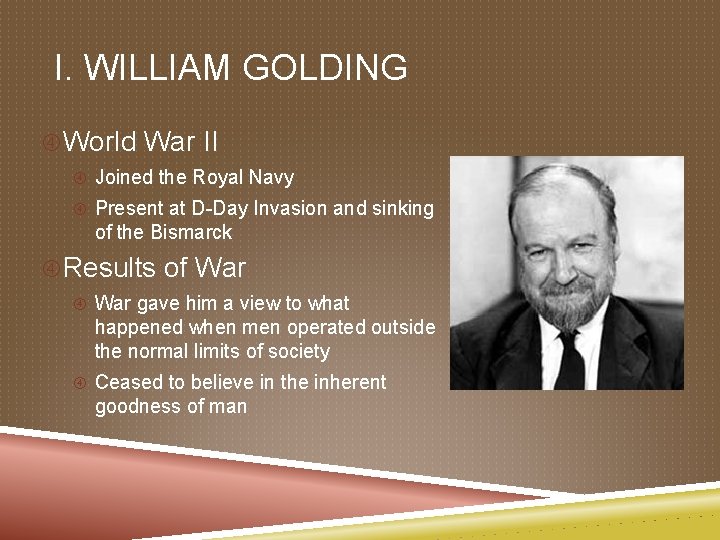 I. WILLIAM GOLDING

World War II

Joined the Royal Navy

Present at D-Day Invasion and sinking of the Bismarck

Results of War

War gave him a view to what happened when men operated outside the normal limits of society

Ceased to believe in the inherent goodness of man